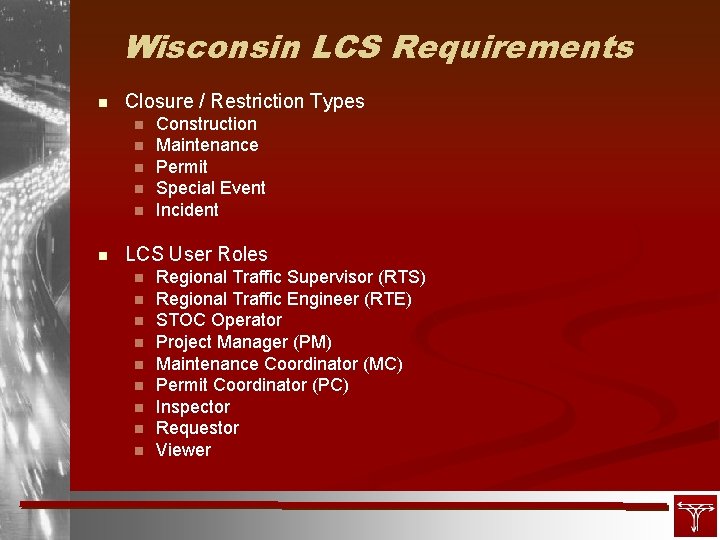 Wisconsin LCS Requirements

- Closure / Restriction Types
  - Construction
  - Maintenance
  - Permit
  - Special Event
  - Incident

- LCS User Roles
  - Regional Traffic Supervisor (RTS)
  - Regional Traffic Engineer (RTE)
  - STOC Operator
  - Project Manager (PM)
  - Maintenance Coordinator (MC)
  - Permit Coordinator (PC)
  - Inspector
  - Requestor
  - Viewer